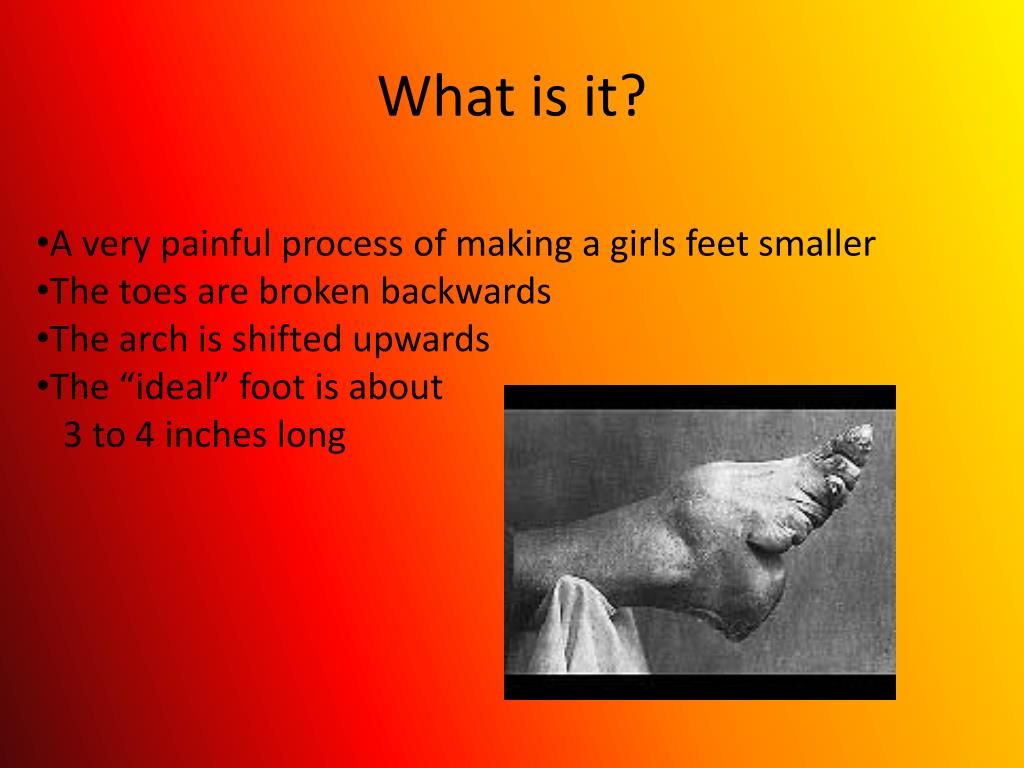 What is it?

•A very painful process of making a girls feet smaller
•The toes are broken backwards
•The arch is shifted upwards
•The “ideal” foot is about 3 to 4 inches long